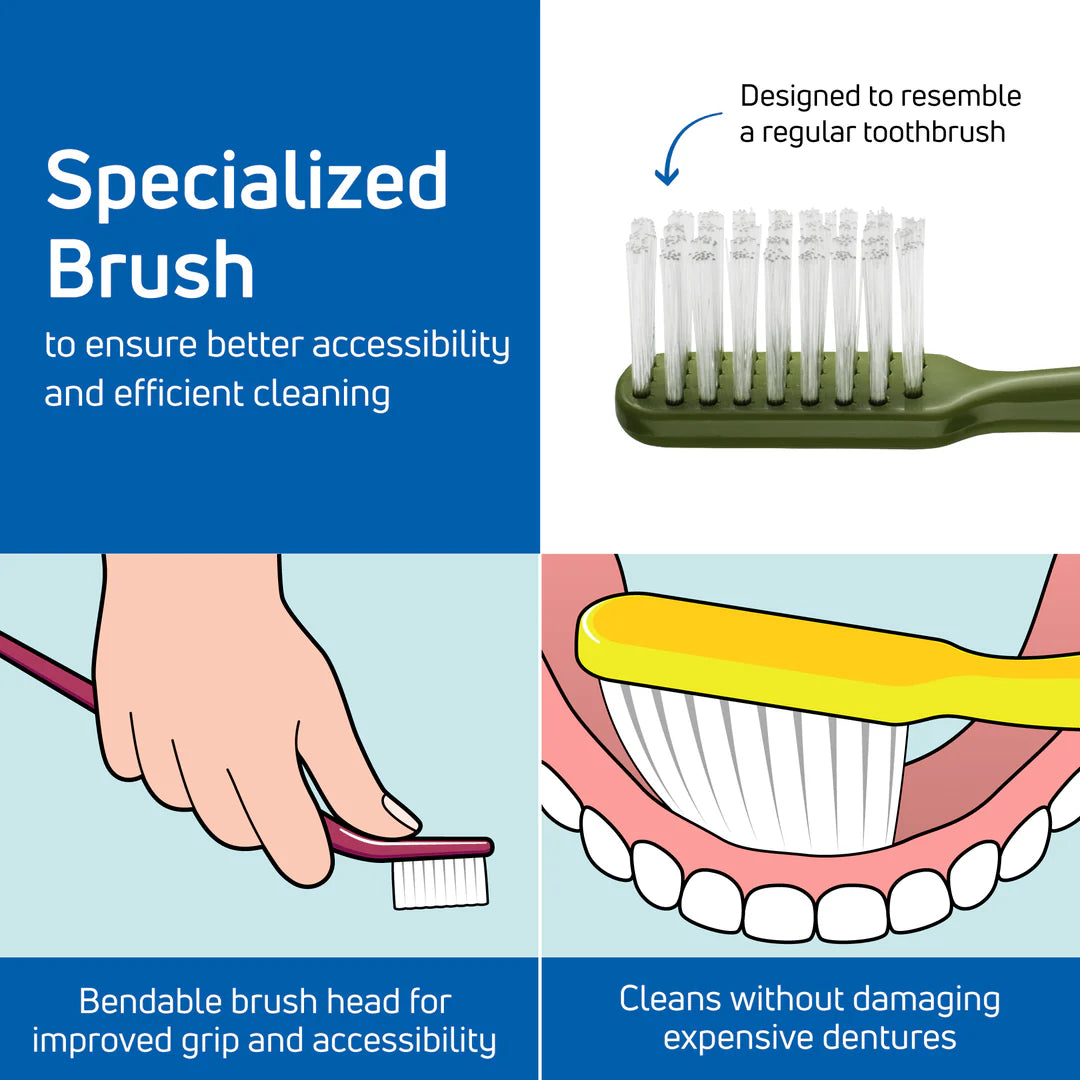 Specialized Brush
to ensure better accessibility and efficient cleaning

Designed to resemble a regular toothbrush

Bendable brush head for improved grip and accessibility

Cleans without damaging expensive dentures